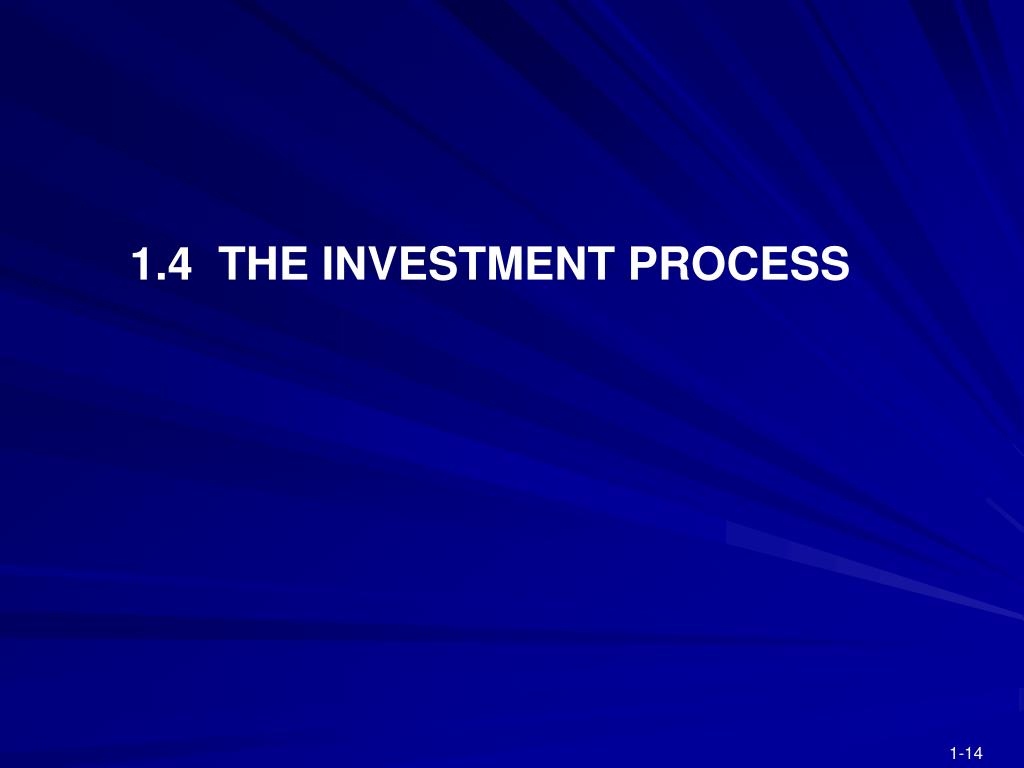 1.4 THE INVESTMENT PROCESS

1-14